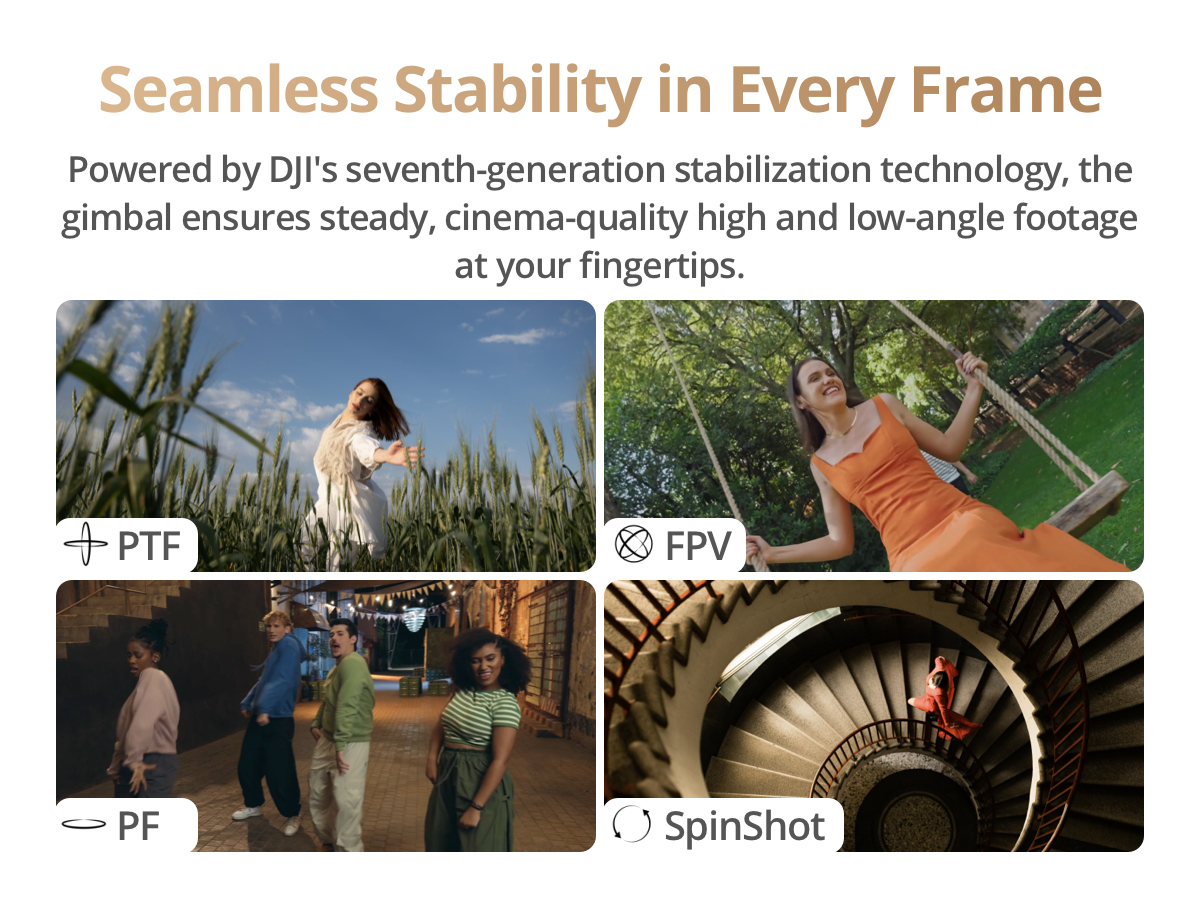 Seamless Stability in Every Frame

Powered by DJI's seventh-generation stabilization technology, the gimbal ensures steady, cinema-quality high and low-angle footage at your fingertips.

PTF

FPV

PF

SpinShot